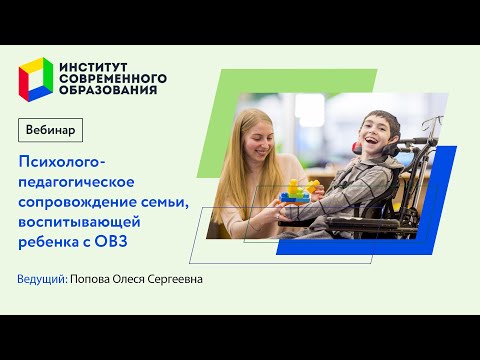 ИНСТИТУТ СОВРЕМЕННОГО ОБРАЗОВАНИЯ

Вебинар

Психолого-педагогическое сопровождение семьи, воспитывающей ребенка с ОВЗ

Ведущий: Попова Олеся Сергеевна